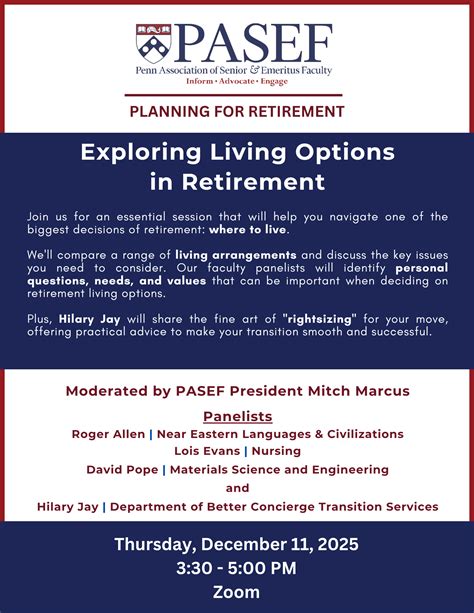 PASEF
Penn Association of Senior & Emeritus Faculty
Inform • Advocate • Engage

PLANNING FOR RETIREMENT

Exploring Living Options in Retirement

Join us for an essential session that will help you navigate one of the biggest decisions of retirement: where to live.

We'll compare a range of living arrangements and discuss the key issues you need to consider. Our faculty panelists will identify personal questions, needs, and values that can be important when deciding on retirement living options.

Plus, Hilary Jay will share the fine art of "rightsizing" for your move, offering practical advice to make your transition smooth and successful.

Moderated by PASEF President Mitch Marcus

Panelists
Roger Allen | Near Eastern Languages & Civilizations
Lois Evans | Nursing
David Pope | Materials Science and Engineering
and
Hilary Jay | Department of Better Concierge Transition Services

Thursday, December 11, 2025
3:30 - 5:00 PM
Zoom